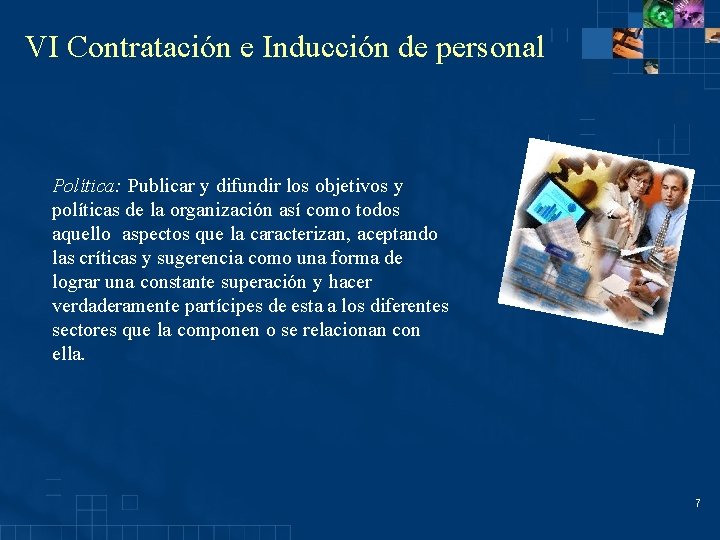 VI Contratación e Inducción de personal

Política: Publicar y difundir los objetivos y políticas de la organización así como todos aquello aspectos que la caracterizan, aceptando las críticas y sugerencia como una forma de lograr una constante superación y hacer verdaderamente partícipes de esta a los diferentes sectores que la componen o se relacionan con ella.

7